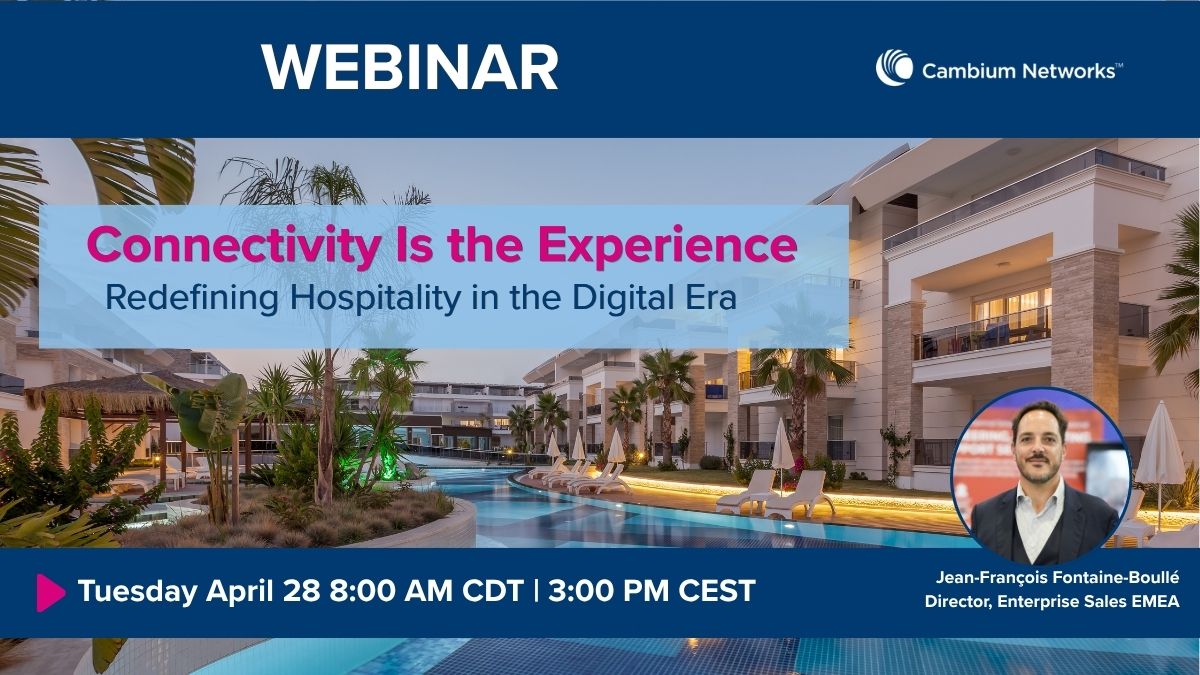 WEBINAR

Cambium Networks™

Connectivity Is the Experience
Redefining Hospitality in the Digital Era

Tuesday April 28 8:00 AM CDT | 3:00 PM CEST

Jean-François Fontaine-Boullé
Director, Enterprise Sales EMEA